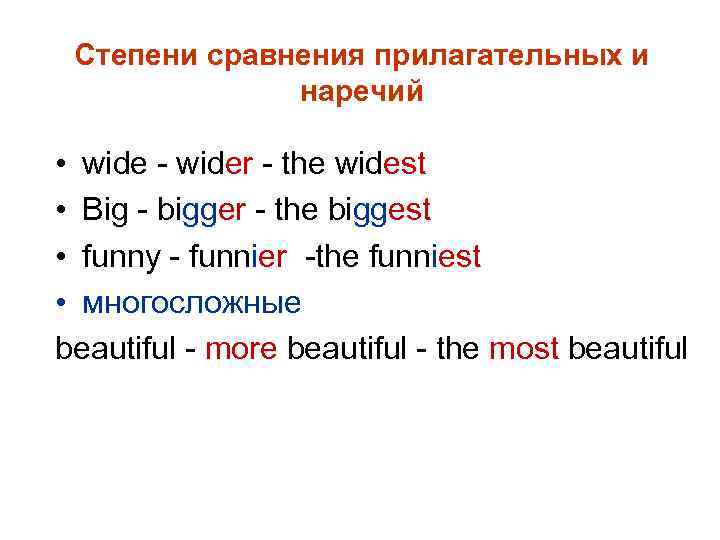 Степени сравнения прилагательных и наречий

• wide - wider - the widest
• Big - bigger - the biggest
• funny - funnier -the funniest
• многосложные
beautiful - more beautiful - the most beautiful